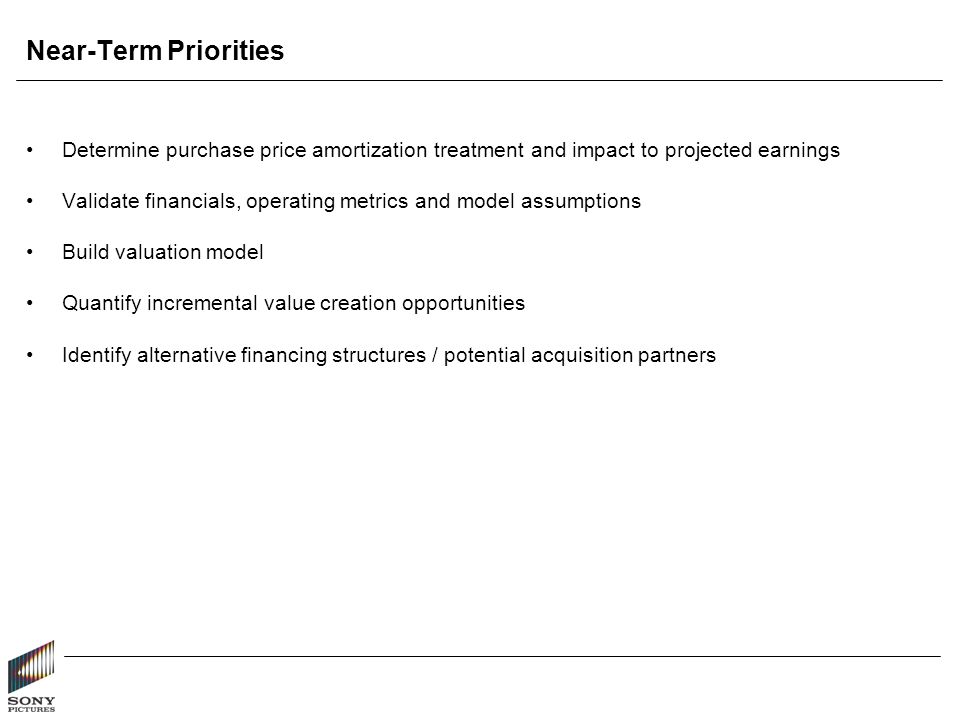 Near-Term Priorities

• Determine purchase price amortization treatment and impact to projected earnings

• Validate financials, operating metrics and model assumptions

• Build valuation model

• Quantify incremental value creation opportunities

• Identify alternative financing structures / potential acquisition partners

SONY PICTURES